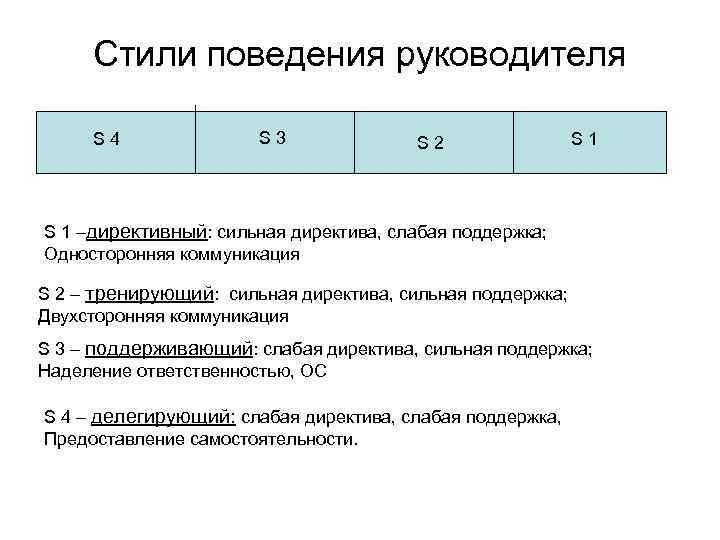 Стили поведения руководителя

| S 4 | S 3 | S 2 | S 1 |
|---|---|---|---|

S 1 –директивный: сильная директива, слабая поддержка; Односторонняя коммуникация

S 2 – тренирующий: сильная директива, сильная поддержка; Двухсторонняя коммуникация

S 3 – поддерживающий: слабая директива, сильная поддержка; Наделение ответственностью, ОС

S 4 – делегирующий: слабая директива, слабая поддержка, Предоставление самостоятельности.